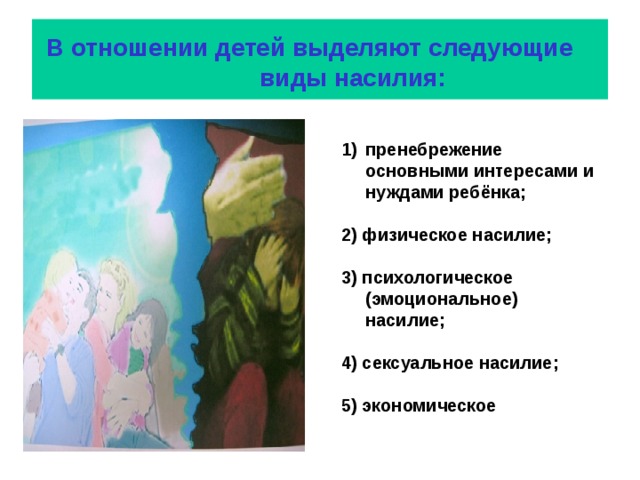 В отношении детей выделяют следующие виды насилия:

1) пренебрежение основными интересами и нуждами ребёнка;

2) физическое насилие;

3) психологическое (эмоциональное) насилие;

4) сексуальное насилие;

5) экономическое